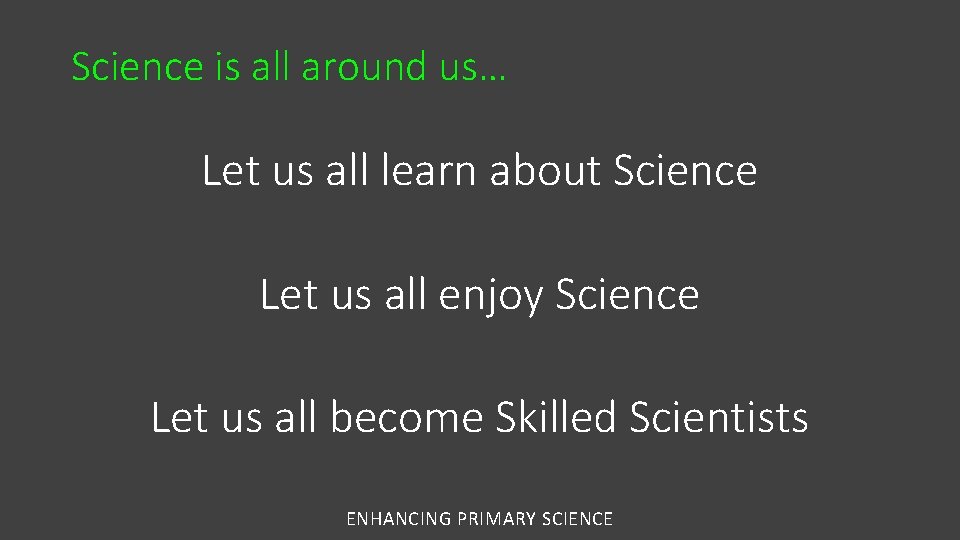 Science is all around us…

Let us all learn about Science

Let us all enjoy Science

Let us all become Skilled Scientists

ENHANCING PRIMARY SCIENCE